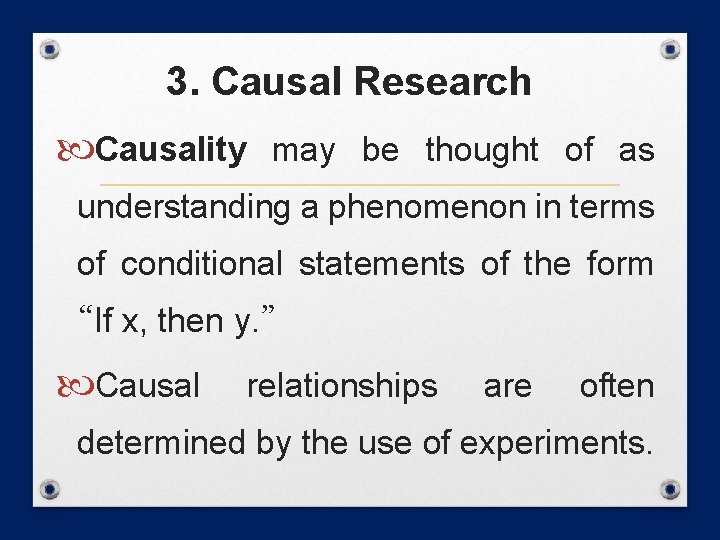 3. Causal Research

Causality may be thought of as understanding a phenomenon in terms of conditional statements of the form “If x, then y.”

Causal relationships are often determined by the use of experiments.